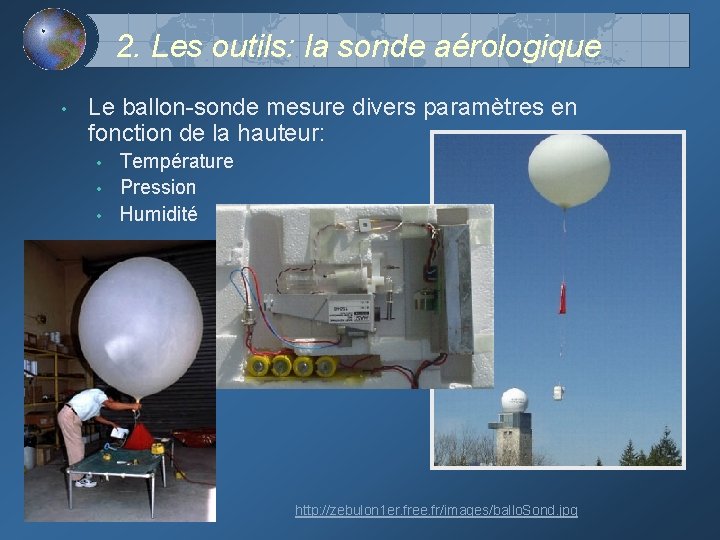 2. Les outils: la sonde aérologique

• Le ballon-sonde mesure divers paramètres en fonction de la hauteur:
  • Température
  • Pression
  • Humidité

http://zebulon1er.free.fr/images/balloSond.jpg